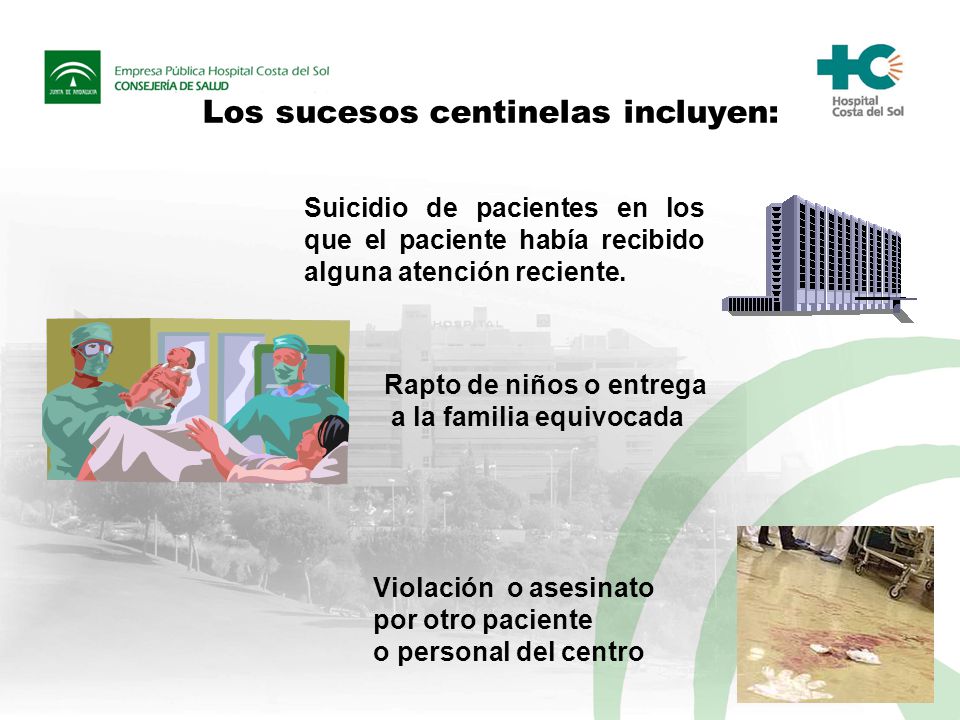 JUNTA DE ANDALUCIA

Empresa Pública Hospital Costa del Sol
CONSEJERÍA DE SALUD

Hospital
Costa del Sol

Los sucesos centinelas incluyen:

Suicidio de pacientes en los que el paciente había recibido alguna atención reciente.

HOSPITAL

Rapto de niños o entrega a la familia equivocada

Violación o asesinato por otro paciente o personal del centro